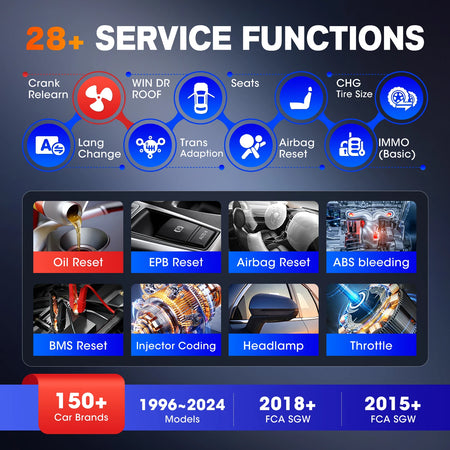 28+ SERVICE FUNCTIONS

Crank Relearn

WIN DR ROOF

Seats

CHG Tire Size

Lang Change

Trans Adaption

Airbag Reset

IMMO (Basic)

Oil Reset

EPB Reset

Airbag Reset

ABS bleeding

BMS Reset

Injector Coding

Headlamp

Throttle

150+ Car Brands

1996~2024 Models

2018+ FCA SGW

2015+ FCA SGW